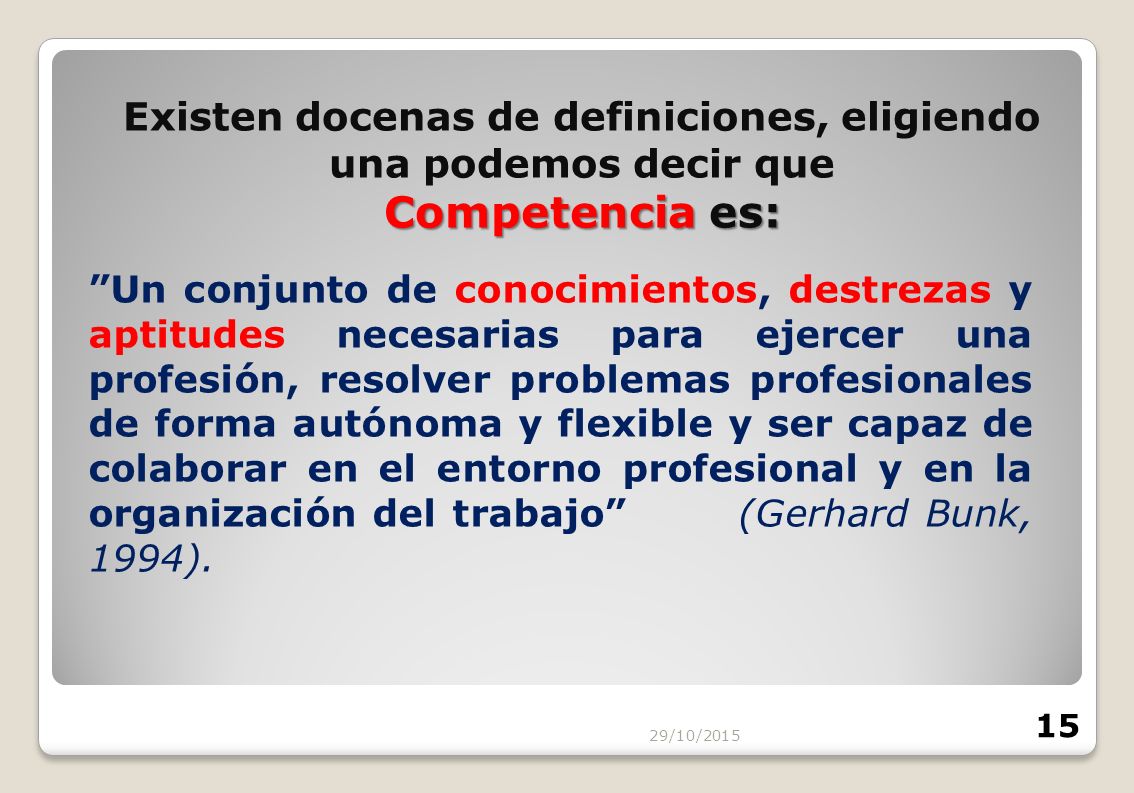 Existen docenas de definiciones, eligiendo una podemos decir que
Competencia es:

”Un conjunto de conocimientos, destrezas y aptitudes necesarias para ejercer una profesión, resolver problemas profesionales de forma autónoma y flexible y ser capaz de colaborar en el entorno profesional y en la organización del trabajo” (Gerhard Bunk, 1994).

29/10/2015

15